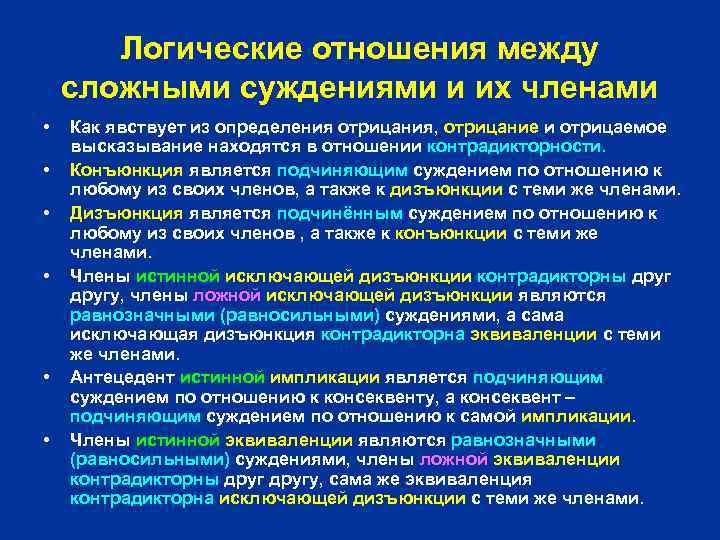 Логические отношения между сложными суждениями и их членами

• Как явствует из определения отрицания, отрицание и отрицаемое высказывание находятся в отношении контрадикторности.
• Конъюнкция является подчиняющим суждением по отношению к любому из своих членов, а также к дизъюнкции с теми же членами.
• Дизъюнкция является подчинённым суждением по отношению к любому из своих членов , а также к конъюнкции с теми же членами.
• Члены истинной исключающей дизъюнкции контрадикторны друг другу, члены ложной исключающей дизъюнкции являются равнозначными (равносильными) суждениями, а сама исключающая дизъюнкция контрадикторна эквиваленции с теми же членами.
• Антецедент истинной импликации является подчиняющим суждением по отношению к консеквенту, а консеквент – подчиняющим суждением по отношению к самой импликации.
• Члены истинной эквиваленции являются равнозначными (равносильными) суждениями, члены ложной эквиваленции контрадикторны друг другу, сама же эквиваленция контрадикторна исключающей дизъюнкции с теми же членами.